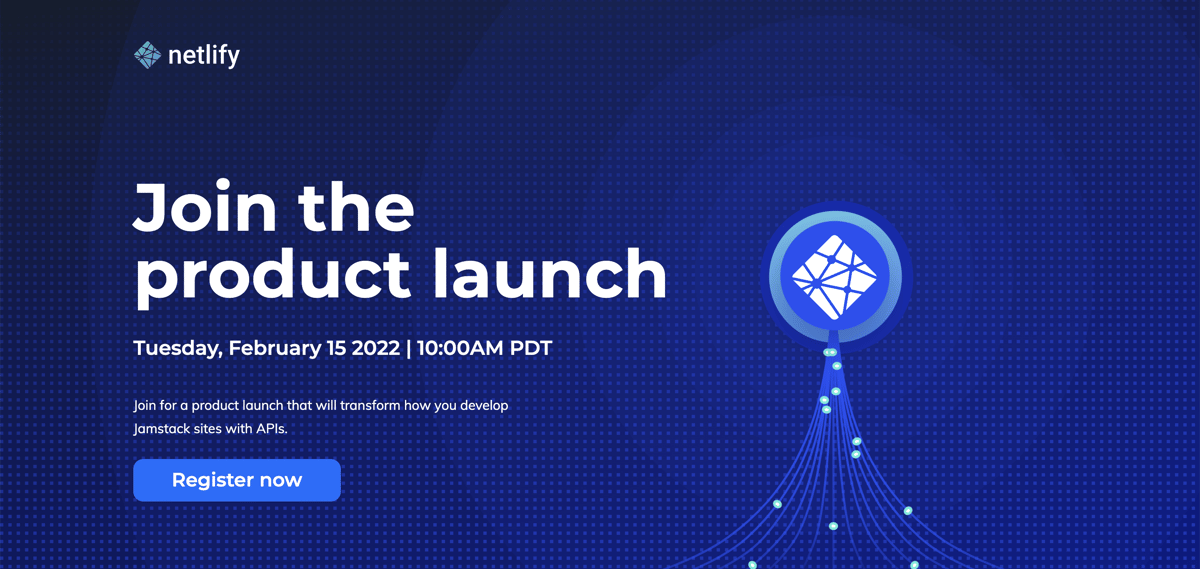 netlify

Join the product launch

Tuesday, February 15 2022 | 10:00AM PDT

Join for a product launch that will transform how you develop Jamstack sites with APIs.

Register now